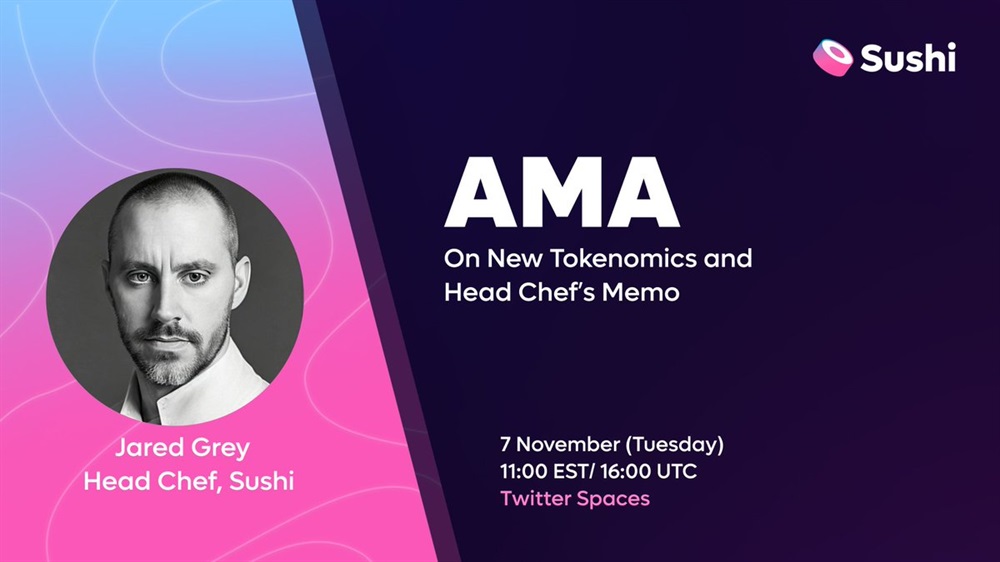 Sushi

AMA

On New Tokenomics and Head Chef's Memo

Jared Grey
Head Chef, Sushi

7 November (Tuesday)
11:00 EST/ 16:00 UTC
Twitter Spaces